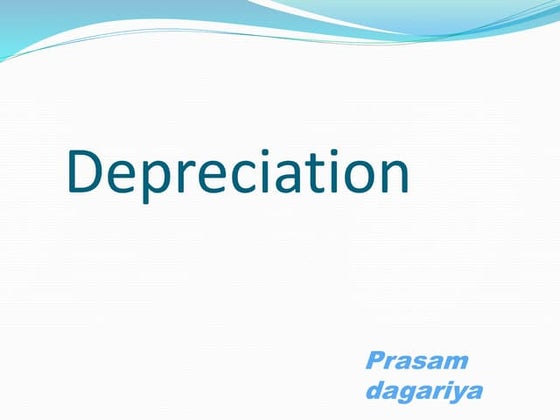 Depreciation

Prasam dagariya